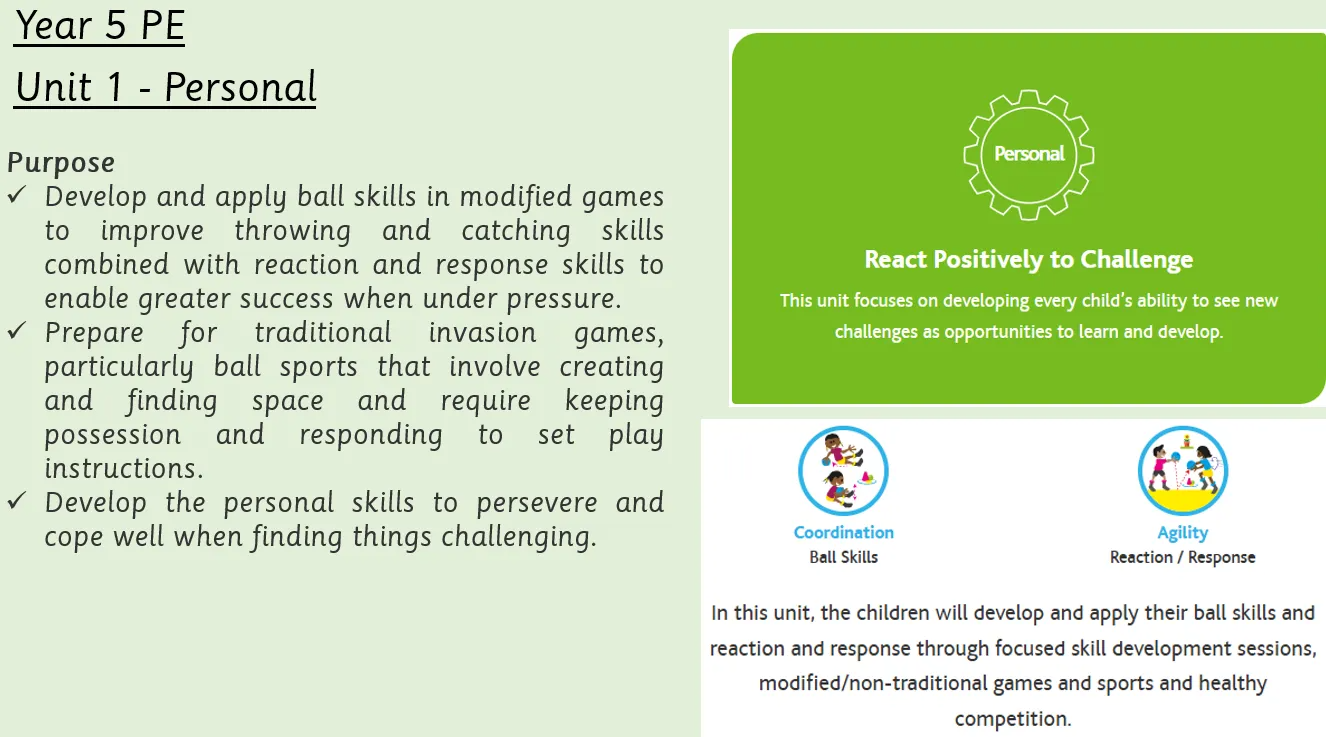 Year 5 PE

Unit 1 - Personal

Purpose

✓ Develop and apply ball skills in modified games to improve throwing and catching skills combined with reaction and response skills to enable greater success when under pressure.

✓ Prepare for traditional invasion games, particularly ball sports that involve creating and finding space and require keeping possession and responding to set play instructions.

✓ Develop the personal skills to persevere and cope well when finding things challenging.

Personal

React Positively to Challenge

This unit focuses on developing every child's ability to see new challenges as opportunities to learn and develop.

Coordination
Ball Skills

Agility
Reaction / Response

In this unit, the children will develop and apply their ball skills and reaction and response through focused skill development sessions, modified/non-traditional games and sports and healthy competition.